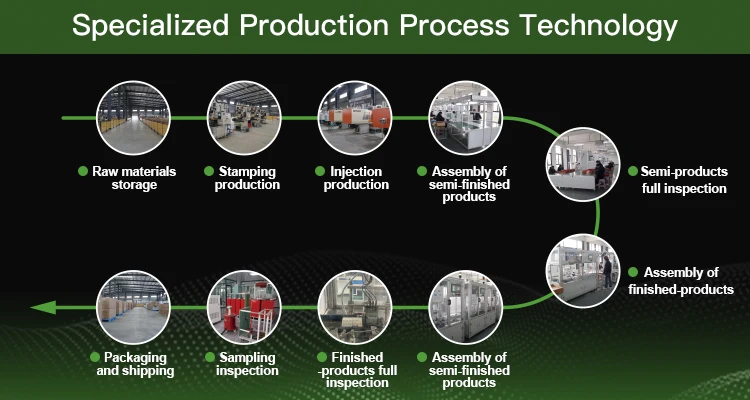 Specialized Production Process Technology

Raw materials storage

Stamping production

Injection production

Assembly of semi-finished products

Semi-products full inspection

Assembly of finished-products

Assembly of semi-finished products

Finished -products full inspection

Sampling inspection

Packaging and shipping